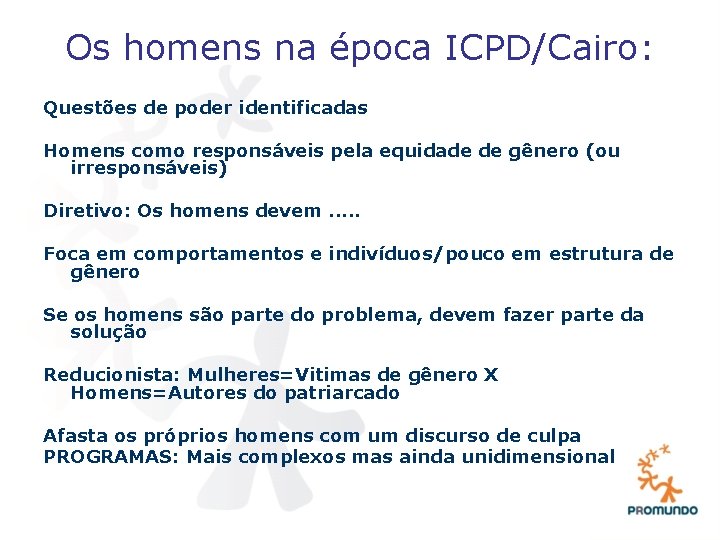 Os homens na época ICPD/Cairo:

Questões de poder identificadas

Homens como responsáveis pela equidade de gênero (ou irresponsáveis)

Diretivo: Os homens devem .....

Foca em comportamentos e indivíduos/pouco em estrutura de gênero

Se os homens são parte do problema, devem fazer parte da solução

Reducionista: Mulheres=Vitimas de gênero X Homens=Autores do patriarcado

Afasta os próprios homens com um discurso de culpa
PROGRAMAS: Mais complexos mas ainda unidimensional

PROMUNDO